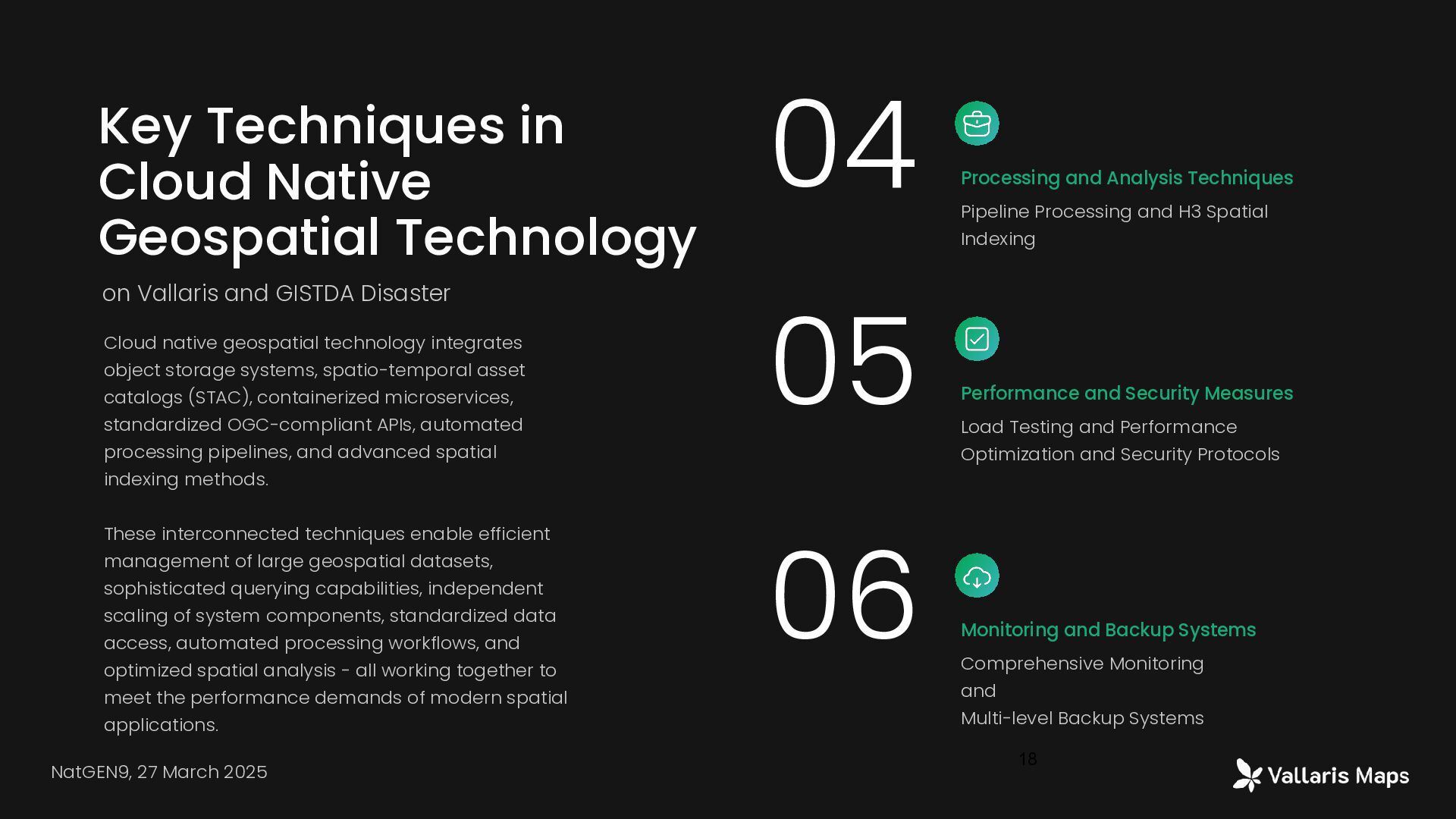 Key Techniques in Cloud Native Geospatial Technology

on Vallaris and GISTDA Disaster

Cloud native geospatial technology integrates object storage systems, spatio-temporal asset catalogs (STAC), containerized microservices, standardized OGC-compliant APIs, automated processing pipelines, and advanced spatial indexing methods.

These interconnected techniques enable efficient management of large geospatial datasets, sophisticated querying capabilities, independent scaling of system components, standardized data access, automated processing workflows, and optimized spatial analysis - all working together to meet the performance demands of modern spatial applications.

04

Processing and Analysis Techniques

Pipeline Processing and H3 Spatial Indexing

05

Performance and Security Measures

Load Testing and Performance Optimization and Security Protocols

06

Monitoring and Backup Systems

Comprehensive Monitoring and Multi-level Backup Systems

18

NatGEN9, 27 March 2025

Vallaris Maps